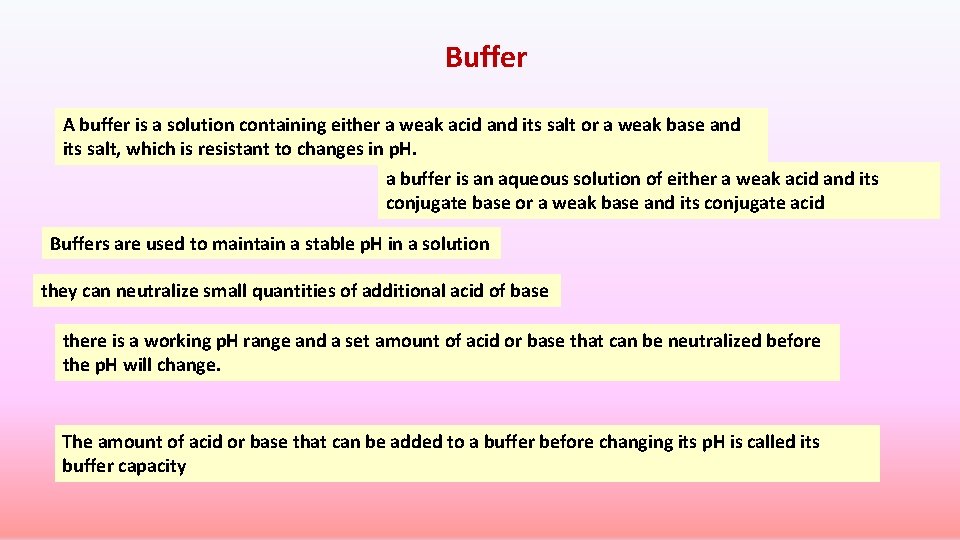 Buffer

A buffer is a solution containing either a weak acid and its salt or a weak base and its salt, which is resistant to changes in pH.

a buffer is an aqueous solution of either a weak acid and its conjugate base or a weak base and its conjugate acid

Buffers are used to maintain a stable pH in a solution

they can neutralize small quantities of additional acid of base

there is a working pH range and a set amount of acid or base that can be neutralized before the pH will change.

The amount of acid or base that can be added to a buffer before changing its pH is called its buffer capacity